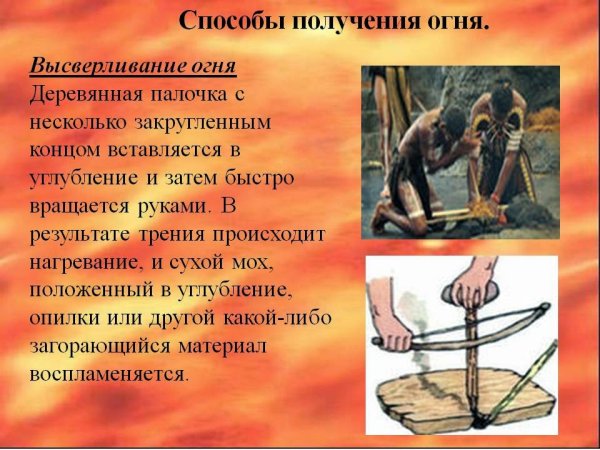 Способы получения огня.

Высверливание огня
Деревянная палочка с несколько закругленным концом вставляется в углубление и затем быстро вращается руками. В результате трения происходит нагревание, и сухой мох, положенный в углубление, опилки или другой какой-либо загорающийся материал воспламеняется.